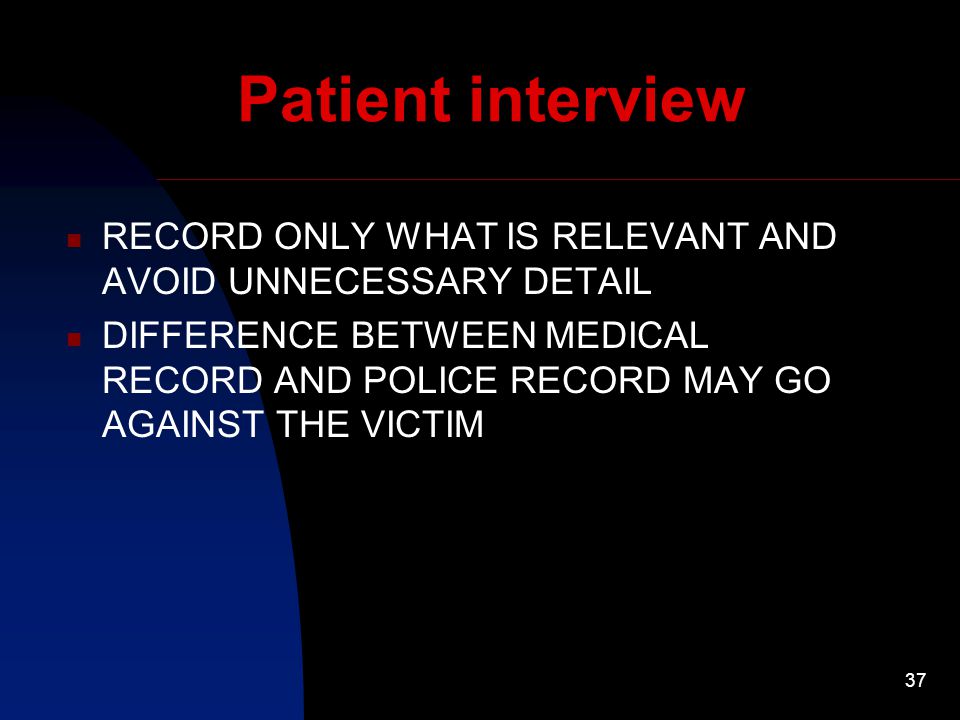 Patient interview

- RECORD ONLY WHAT IS RELEVANT AND AVOID UNNECESSARY DETAIL
- DIFFERENCE BETWEEN MEDICAL RECORD AND POLICE RECORD MAY GO AGAINST THE VICTIM

37